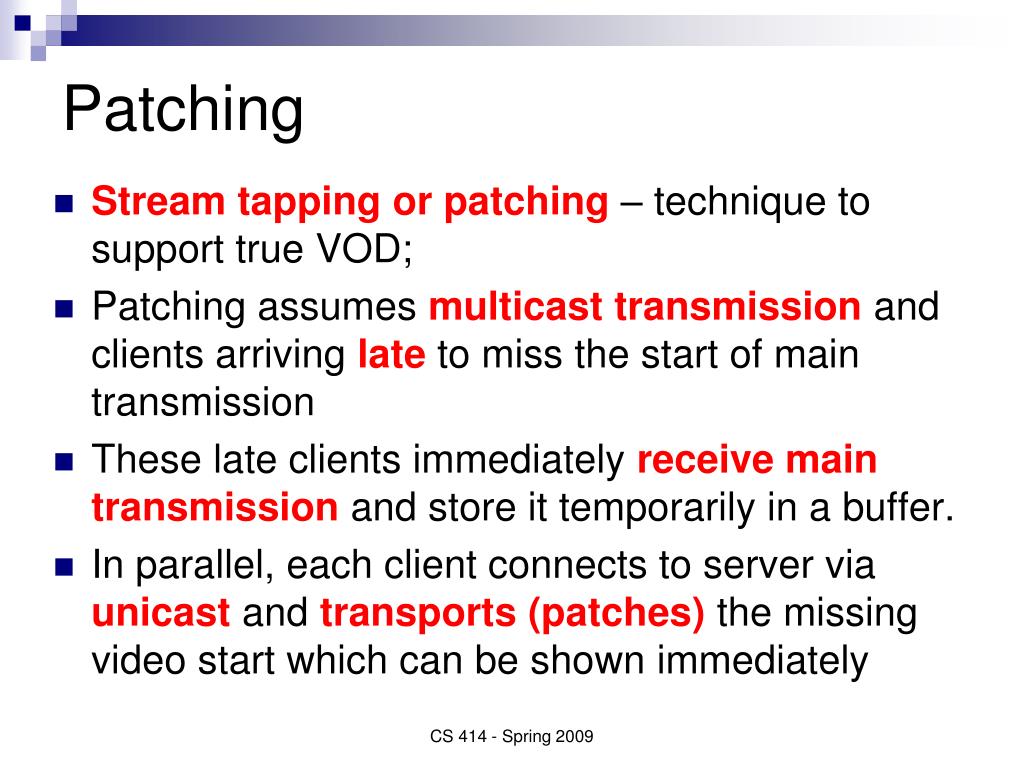 Patching

Stream tapping or patching – technique to support true VOD;

Patching assumes multicast transmission and clients arriving late to miss the start of main transmission

These late clients immediately receive main transmission and store it temporarily in a buffer.

In parallel, each client connects to server via unicast and transports (patches) the missing video start which can be shown immediately

CS 414 - Spring 2009